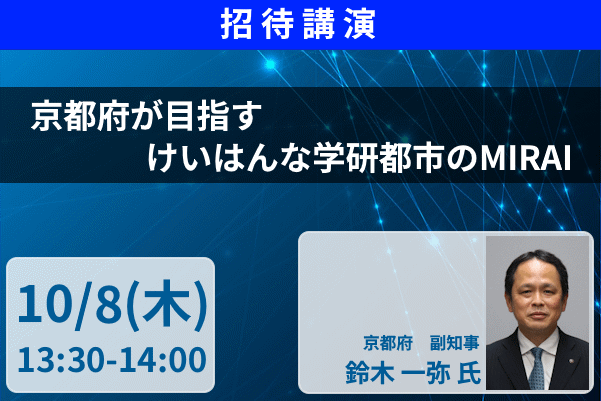 招待講演

京都府が目指す
けいはんな学研都市のMIRAI

10/8(木)
13:30-14:00

京都府　副知事
鈴木 一弥 氏